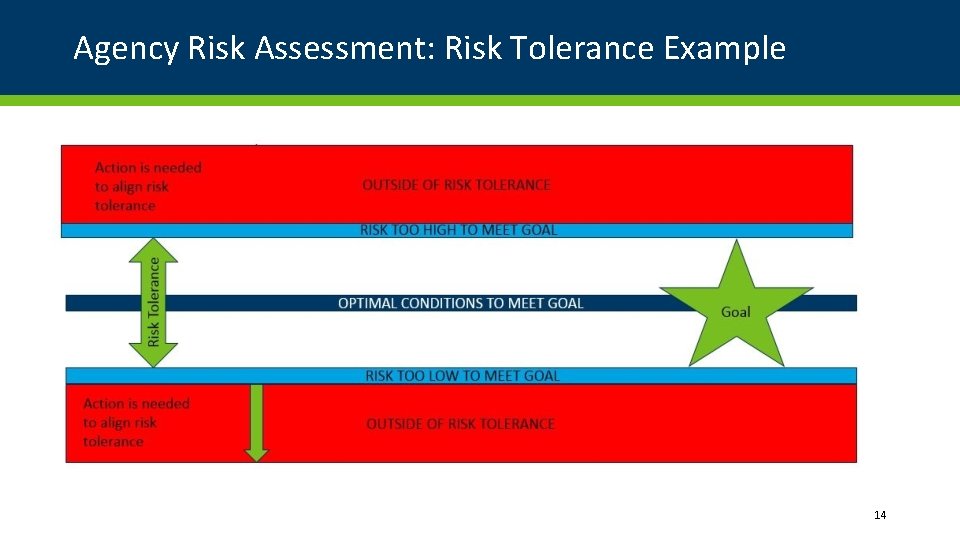 Agency Risk Assessment: Risk Tolerance Example

Action is needed to align risk tolerance

OUTSIDE OF RISK TOLERANCE

RISK TOO HIGH TO MEET GOAL

Risk Tolerance

OPTIMAL CONDITIONS TO MEET GOAL

Goal

RISK TOO LOW TO MEET GOAL

Action is needed to align risk tolerance

OUTSIDE OF RISK TOLERANCE

14